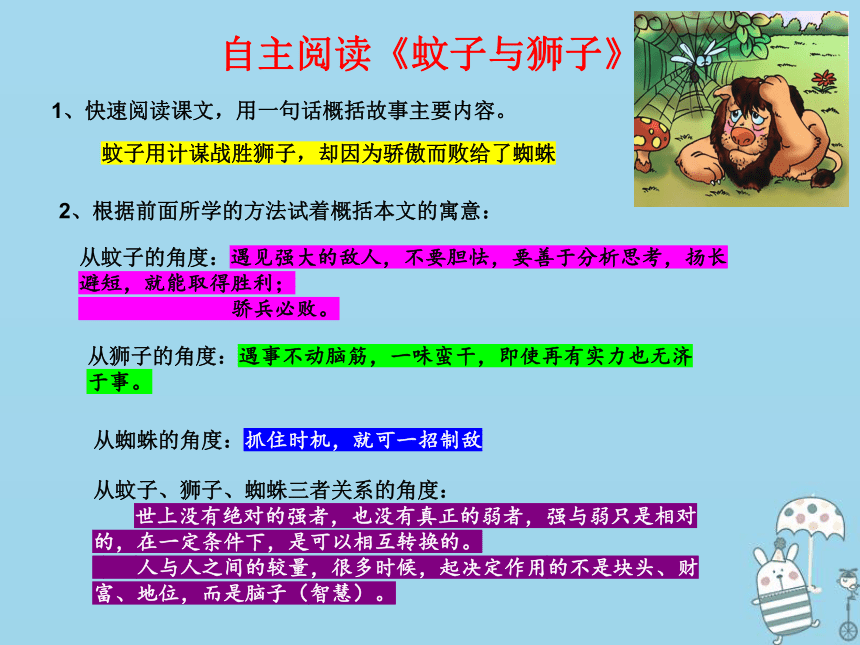 自主阅读《蚊子与狮子》

1、快速阅读课文，用一句话概括故事主要内容。

蚊子用计谋战胜狮子，却因为骄傲而败给了蜘蛛

2、根据前面所学的方法试着概括本文的寓意：

从蚊子的角度：遇见强大的敌人，不要胆怯，要善于分析思考，扬长避短，就能取得胜利；
骄兵必败。

从狮子的角度：遇事不动脑筋，一味蛮干，即使再有实力也无济于事。

从蜘蛛的角度：抓住时机，就可一招制敌

从蚊子、狮子、蜘蛛三者关系的角度：
世上没有绝对的强者，也没有真正的弱者，强与弱只是相对的，在一定条件下，是可以相互转换的。
人与人之间的较量，很多时候，起决定作用的不是块头、财富、地位，而是脑子（智慧）。